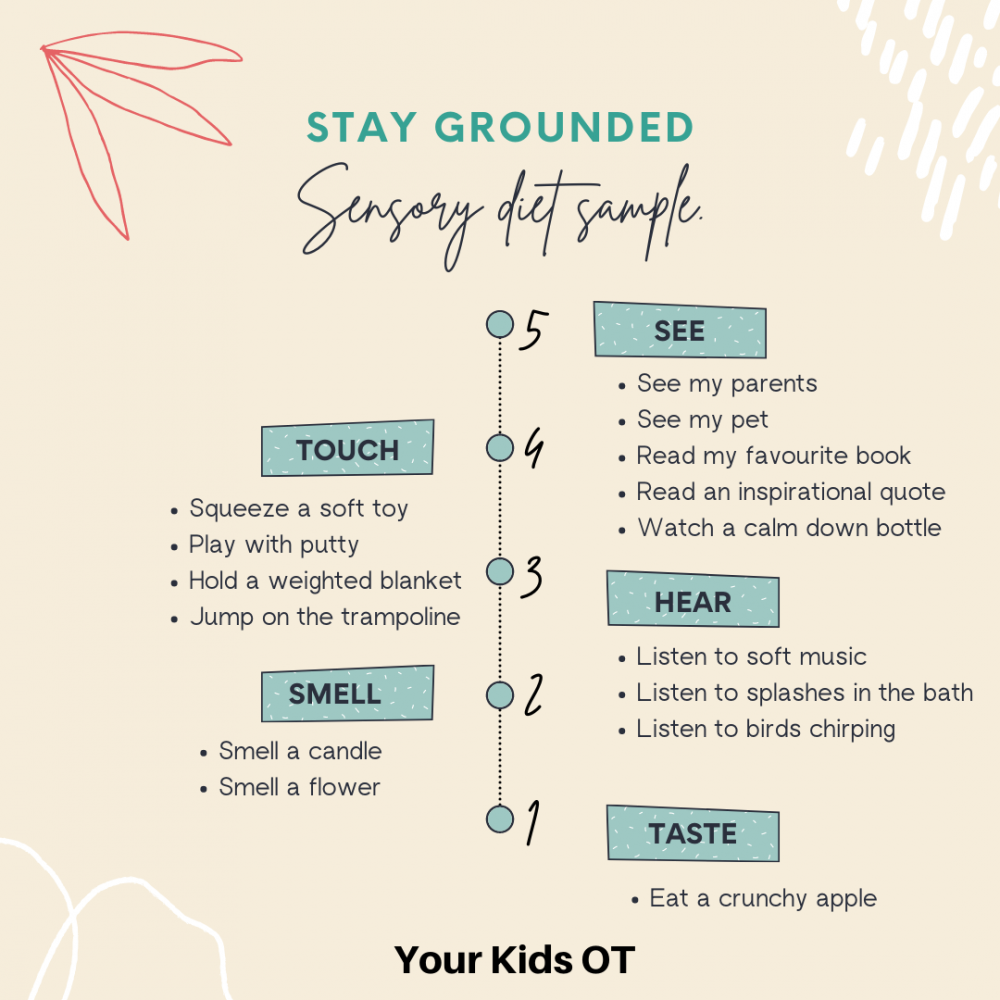 STAY GROUNDED
Sensory diet sample.

5

SEE
• See my parents
• See my pet
• Read my favourite book
• Read an inspirational quote
• Watch a calm down bottle

4

TOUCH
• Squeeze a soft toy
• Play with putty
• Hold a weighted blanket
• Jump on the trampoline

3

HEAR
• Listen to soft music
• Listen to splashes in the bath
• Listen to birds chirping

2

SMELL
• Smell a candle
• Smell a flower

1

TASTE
• Eat a crunchy apple

Your Kids OT